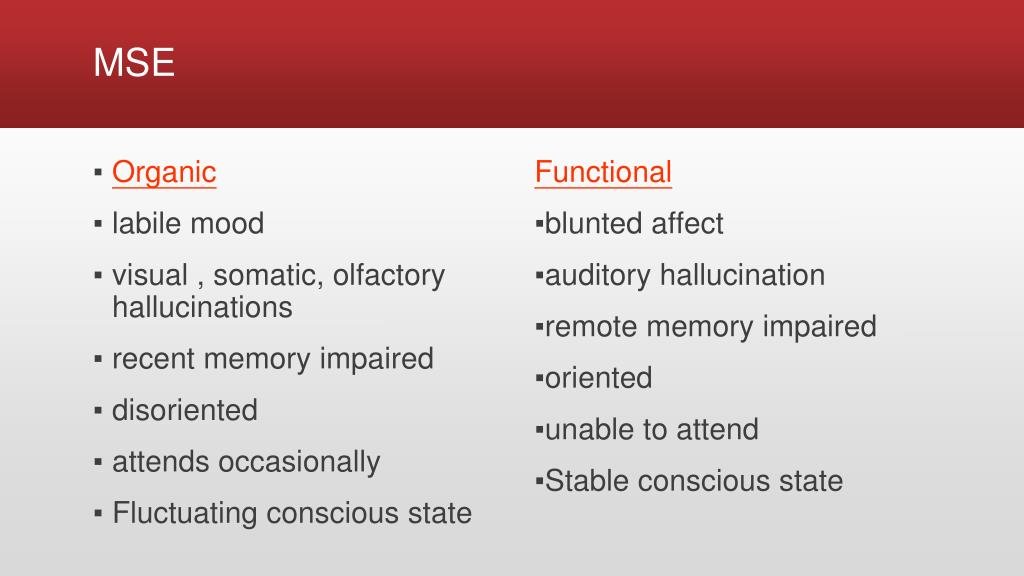 MSE

▪ Organic
▪ labile mood
▪ visual , somatic, olfactory hallucinations
▪ recent memory impaired
▪ disoriented
▪ attends occasionally
▪ Fluctuating conscious state

Functional
▪blunted affect
▪auditory hallucination
▪remote memory impaired
▪oriented
▪unable to attend
▪Stable conscious state